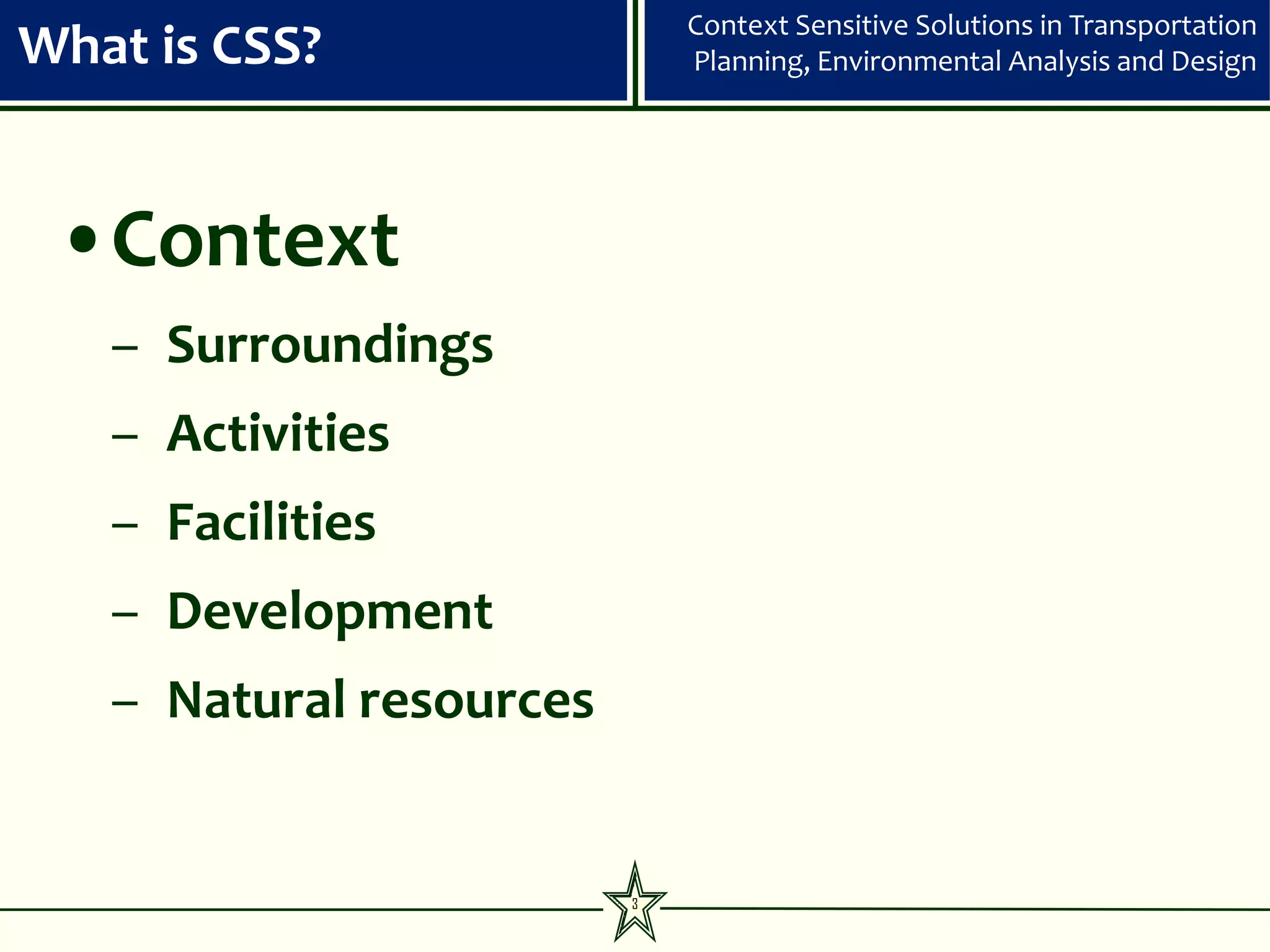 What is CSS?

Context Sensitive Solutions in Transportation Planning, Environmental Analysis and Design

• Context
– Surroundings
– Activities
– Facilities
– Development
– Natural resources

3